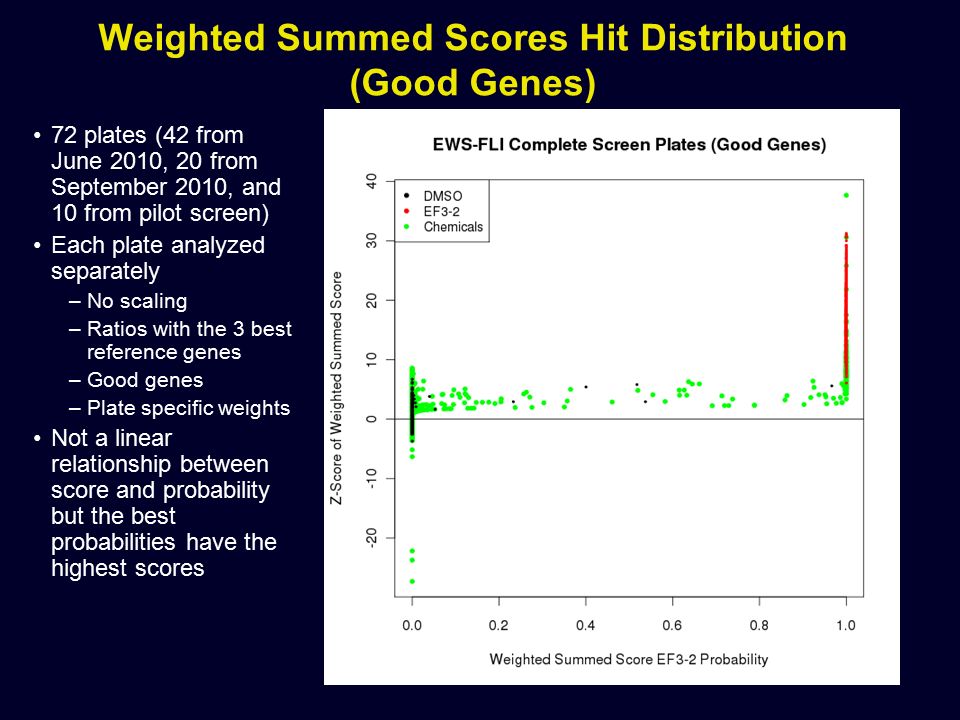 Weighted Summed Scores Hit Distribution (Good Genes)

• 72 plates (42 from June 2010, 20 from September 2010, and 10 from pilot screen)
• Each plate analyzed separately
– No scaling
– Ratios with the 3 best reference genes
– Good genes
– Plate specific weights
• Not a linear relationship between score and probability but the best probabilities have the highest scores

EWS-FLI Complete Screen Plates (Good Genes)

DMSO
EF3-2
Chemicals

Z-Score of Weighted Summed Score

40
30
20
10
0
-10
-20

0.0
0.2
0.4
0.6
0.8
1.0

Weighted Summed Score EF3-2 Probability